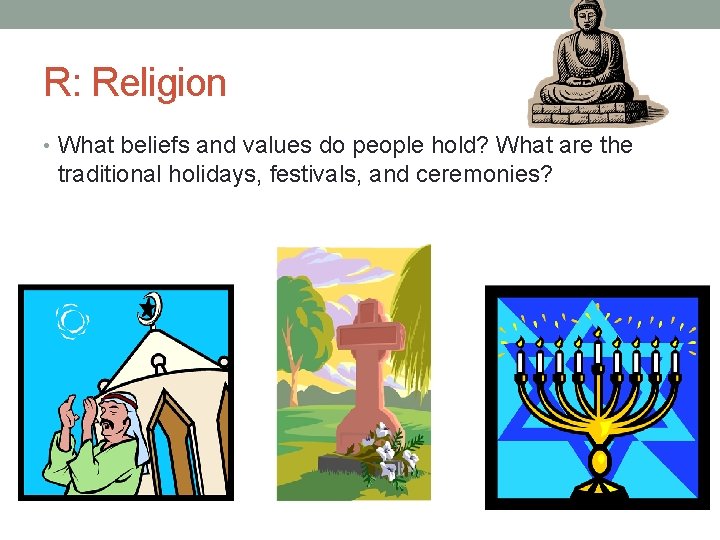 R: Religion

• What beliefs and values do people hold? What are the traditional holidays, festivals, and ceremonies?